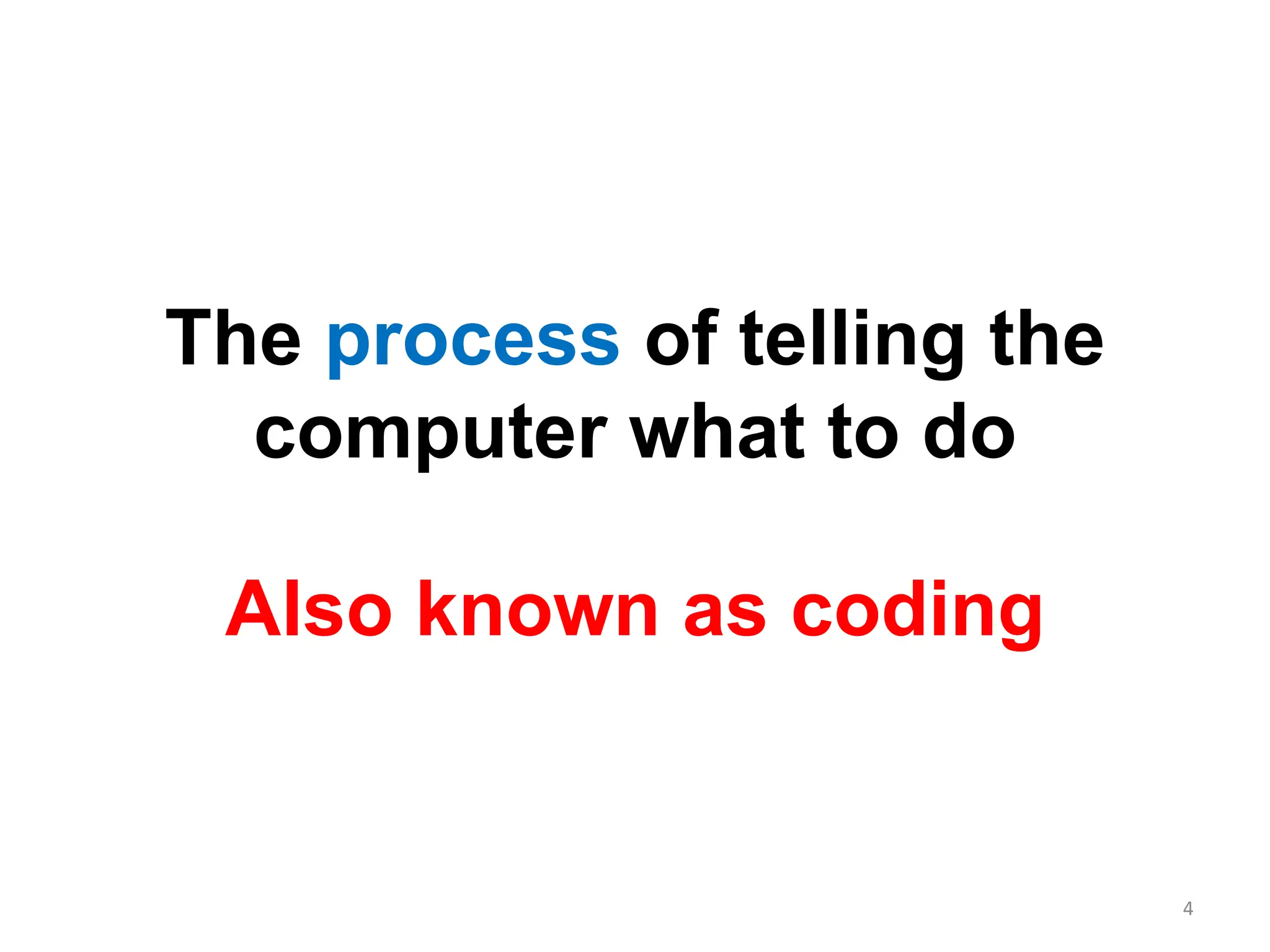 The process of telling the computer what to do

Also known as coding

4